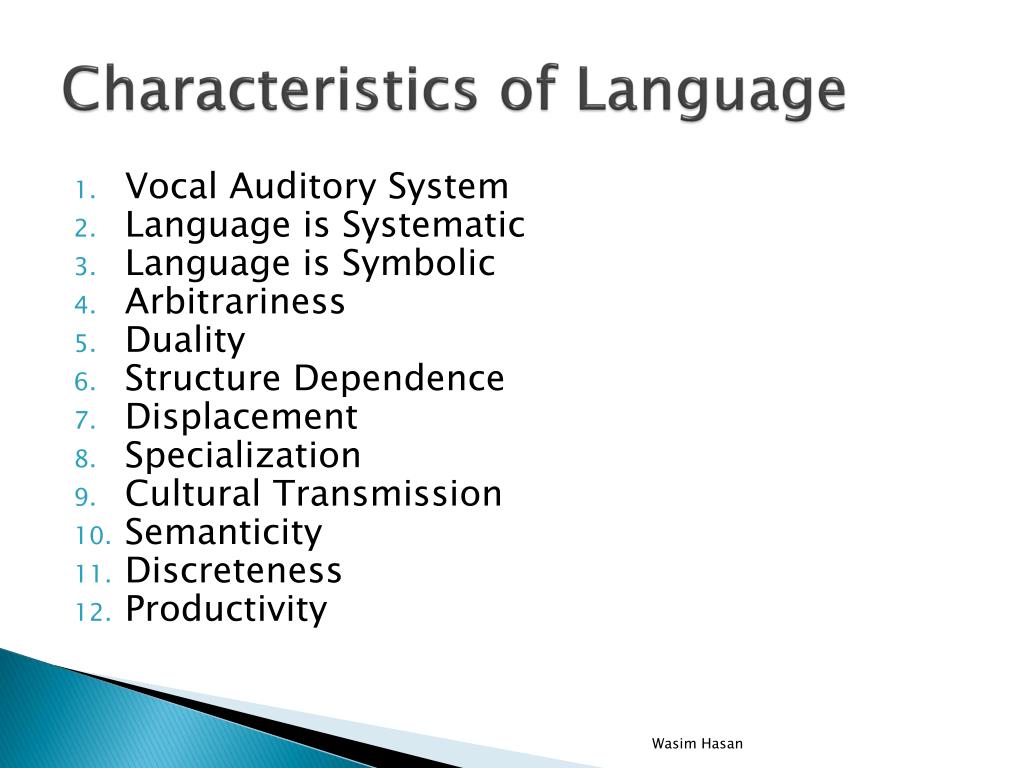 Characteristics of Language

1. Vocal Auditory System
2. Language is Systematic
3. Language is Symbolic
4. Arbitrariness
5. Duality
6. Structure Dependence
7. Displacement
8. Specialization
9. Cultural Transmission
10. Semanticity
11. Discreteness
12. Productivity

Wasim Hasan